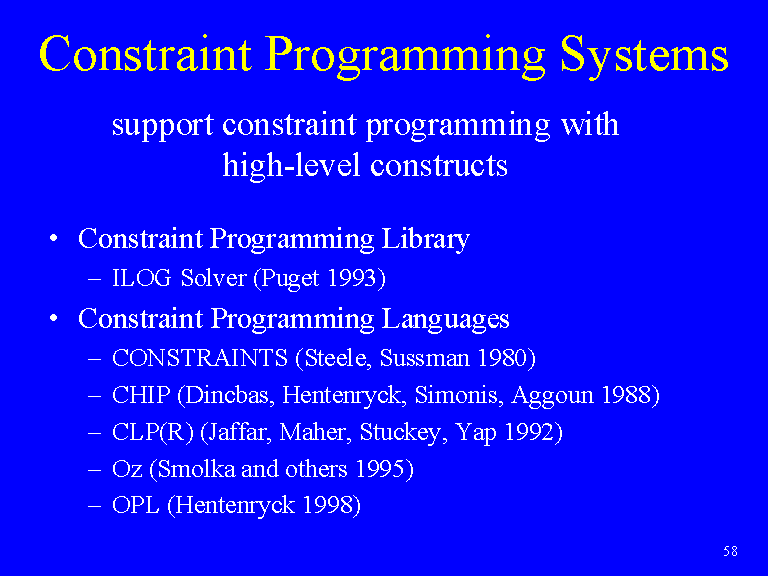 Constraint Programming Systems

support constraint programming with high-level constructs

• Constraint Programming Library
  – ILOG Solver (Puget 1993)
• Constraint Programming Languages
  – CONSTRAINTS (Steele, Sussman 1980)
  – CHIP (Dincbas, Hentenryck, Simonis, Aggoun 1988)
  – CLP(R) (Jaffar, Maher, Stuckey, Yap 1992)
  – Oz (Smolka and others 1995)
  – OPL (Hentenryck 1998)

58